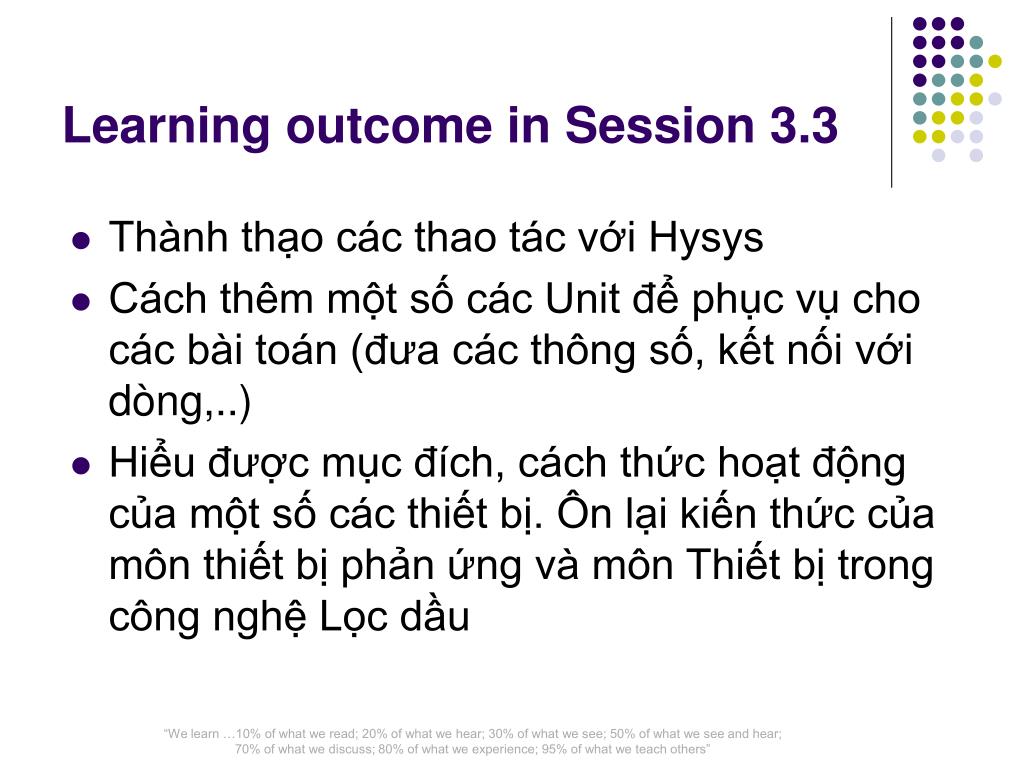 Learning outcome in Session 3.3

- Thành thạo các thao tác với Hysys
- Cách thêm một số các Unit để phục vụ cho các bài toán (đưa các thông số, kết nối với dòng,..)
- Hiểu được mục đích, cách thức hoạt động của một số các thiết bị. Ôn lại kiến thức của môn thiết bị phản ứng và môn Thiết bị trong công nghệ Lọc dầu

"We learn …10% of what we read; 20% of what we hear; 30% of what we see; 50% of what we see and hear; 70% of what we discuss; 80% of what we experience; 95% of what we teach others"